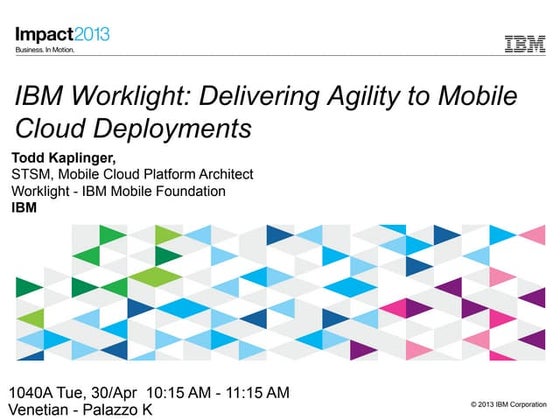 Impact2013
Business. In Motion.

IBM

IBM Worklight: Delivering Agility to Mobile Cloud Deployments

Todd Kaplinger,
STSM, Mobile Cloud Platform Architect
Worklight - IBM Mobile Foundation
IBM

1040A Tue, 30/Apr 10:15 AM - 11:15 AM
Venetian - Palazzo K

© 2013 IBM Corporation